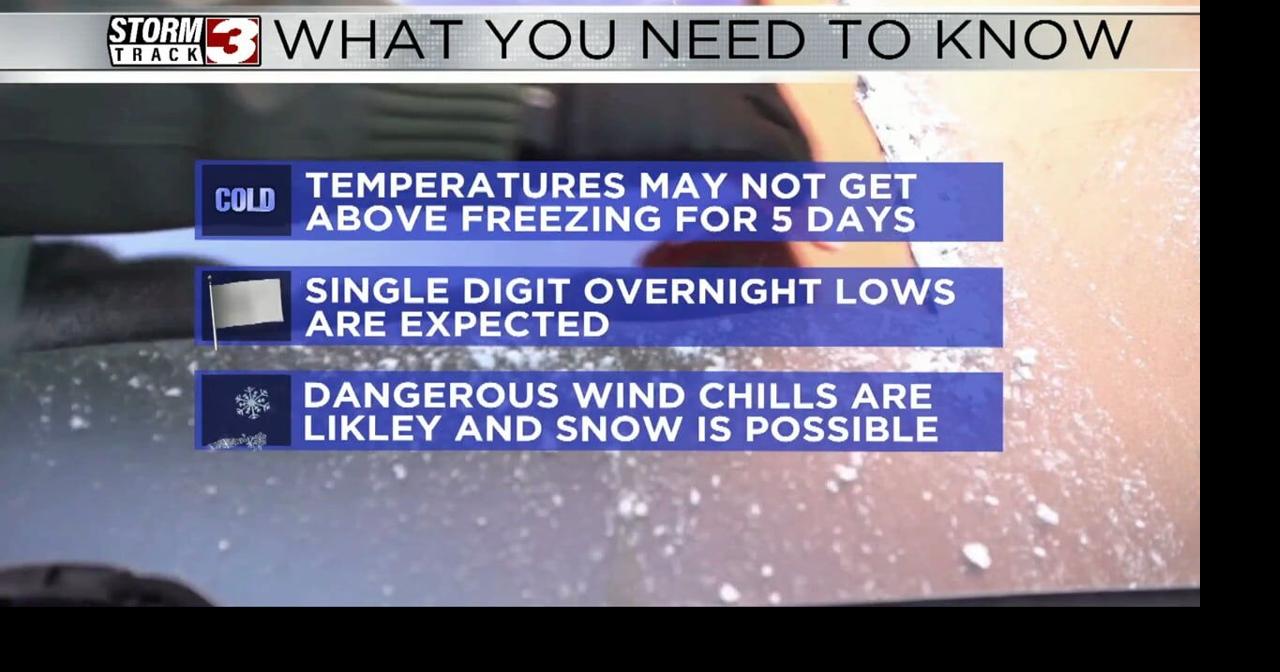 STORM TRACK 3 WHAT YOU NEED TO KNOW

COLD TEMPERATURES MAY NOT GET ABOVE FREEZING FOR 5 DAYS

SINGLE DIGIT OVERNIGHT LOWS ARE EXPECTED

DANGEROUS WIND CHILLS ARE LIKLEY AND SNOW IS POSSIBLE